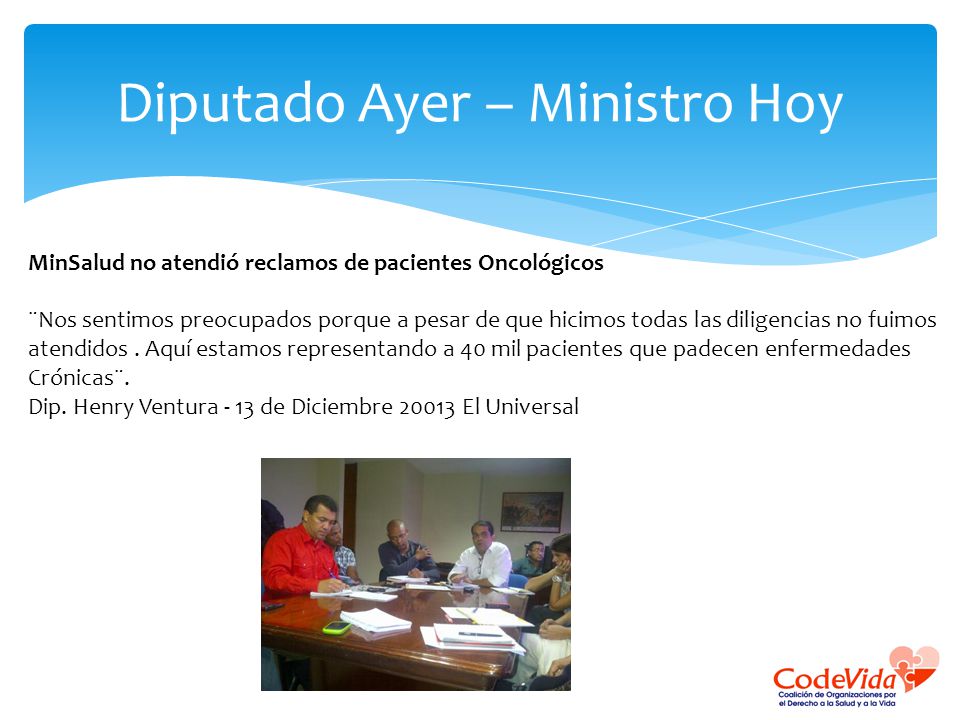 Diputado Ayer – Ministro Hoy

MinSalud no atendió reclamos de pacientes Oncológicos

¨Nos sentimos preocupados porque a pesar de que hicimos todas las diligencias no fuimos atendidos . Aquí estamos representando a 40 mil pacientes que padecen enfermedades Crónicas¨.
Dip. Henry Ventura - 13 de Diciembre 20013 El Universal

CodeVida
Coalición de Organizaciones por el Derecho a la Salud y a la Vida